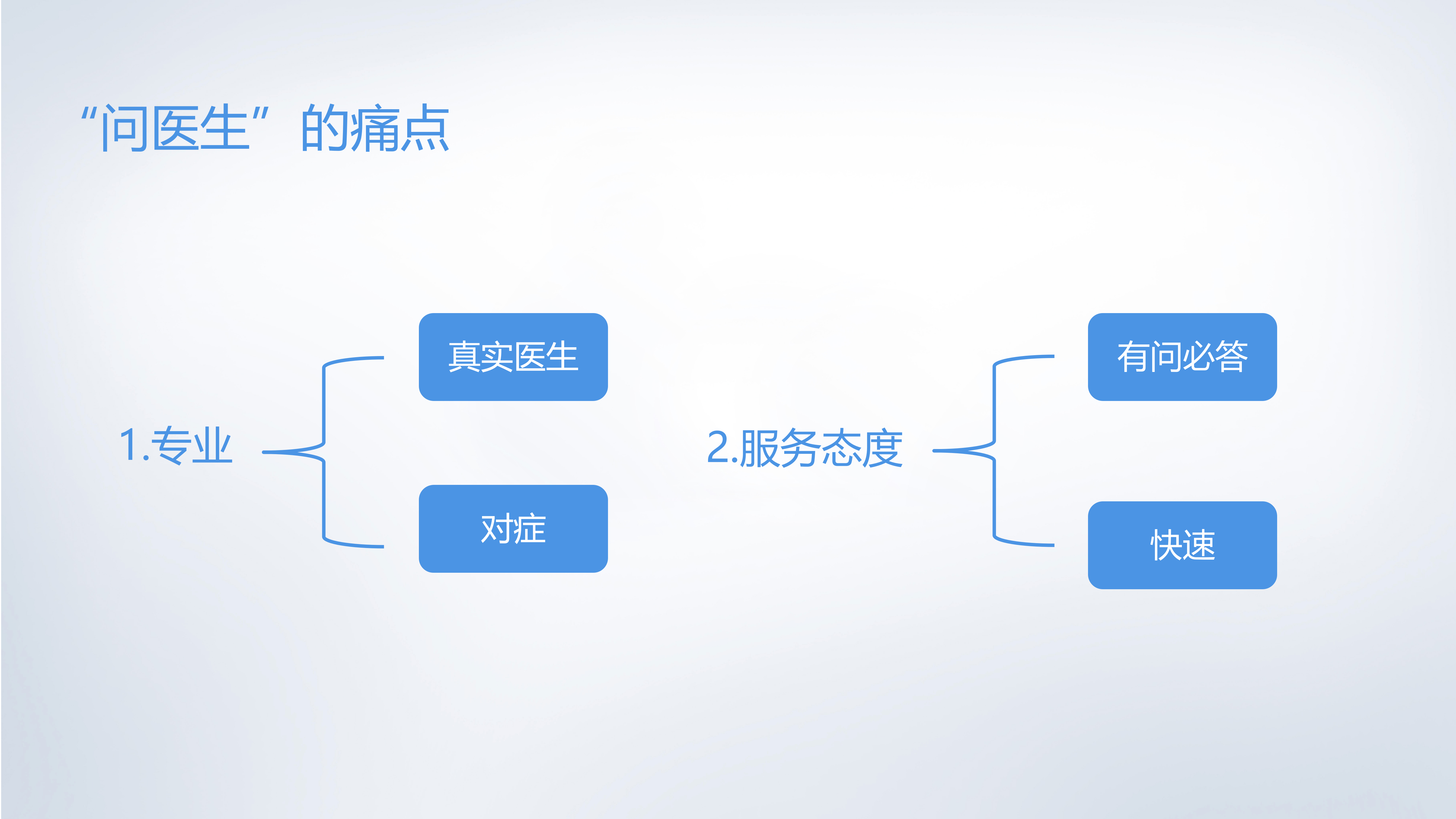 “问医生”的痛点

1.专业

真实医生

对症

2.服务态度

有问必答

快速